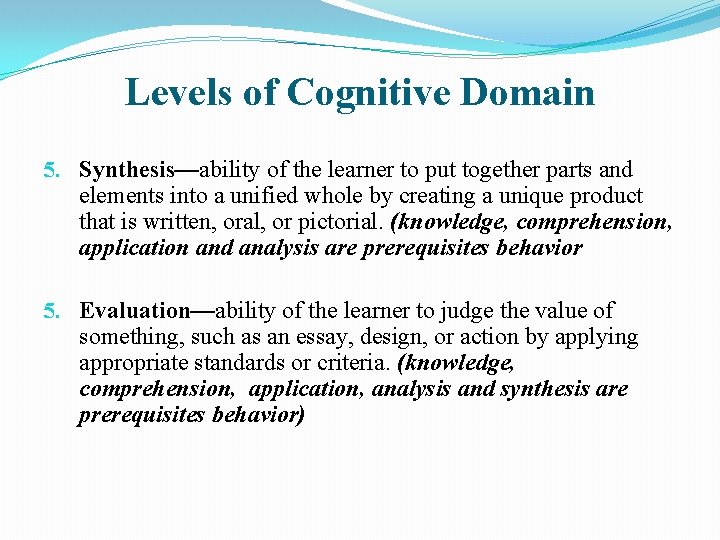 Levels of Cognitive Domain

5. Synthesis—ability of the learner to put together parts and elements into a unified whole by creating a unique product that is written, oral, or pictorial. (knowledge, comprehension, application and analysis are prerequisites behavior

5. Evaluation—ability of the learner to judge the value of something, such as an essay, design, or action by applying appropriate standards or criteria. (knowledge, comprehension, application, analysis and synthesis are prerequisites behavior)